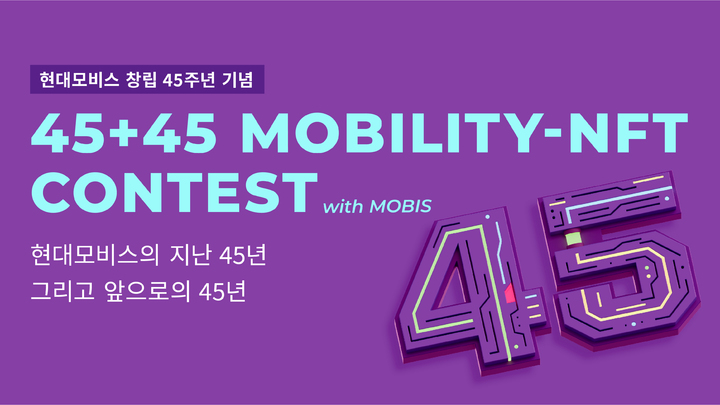 현대모비스 창립 45주년 기념

45+45 MOBILITY-NFT CONTEST with MOBIS

현대모비스의 지난 45년
그리고 앞으로의 45년

45